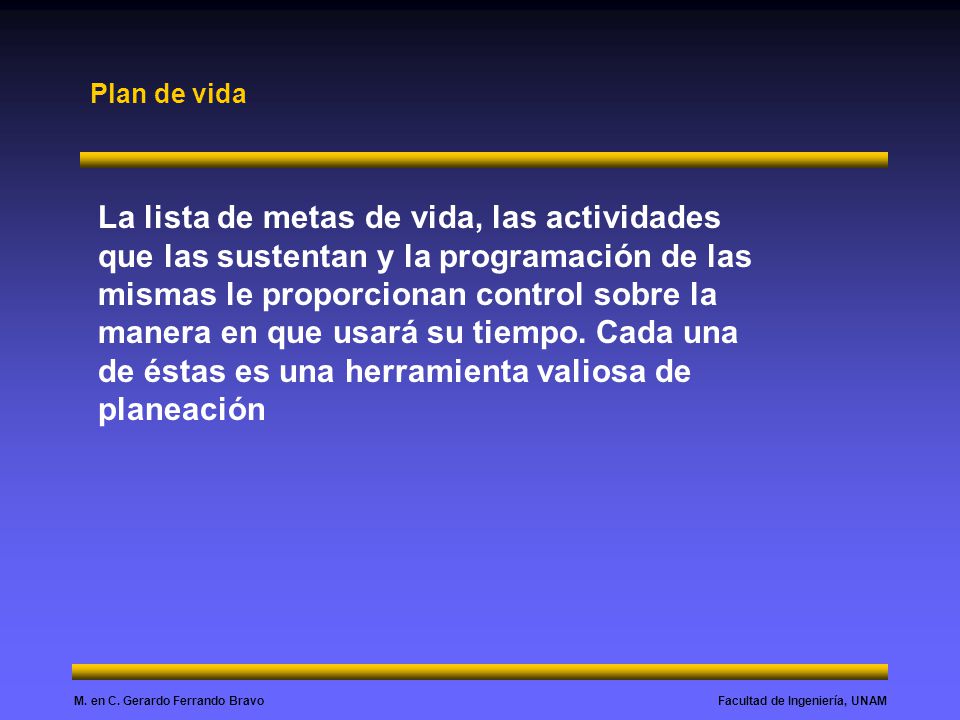 Plan de vida

La lista de metas de vida, las actividades que las sustentan y la programación de las mismas le proporcionan control sobre la manera en que usará su tiempo. Cada una de éstas es una herramienta valiosa de planeación

M. en C. Gerardo Ferrando Bravo

Facultad de Ingeniería, UNAM